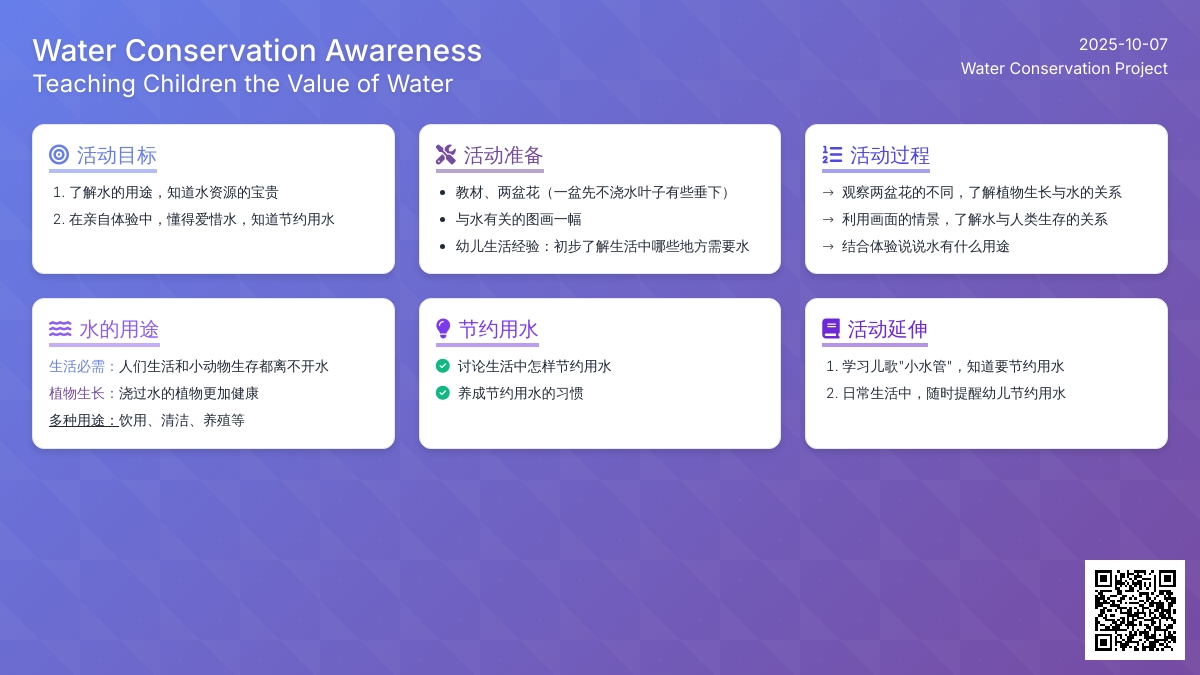 Water Conservation Awareness
Teaching Children the Value of Water

2025-10-07
Water Conservation Project

活动目标
1. 了解水的用途，知道水资源的宝贵
2. 在亲自体验中，懂得爱惜水，知道节约用水

活动准备
• 教材、两盆花（一盆先不浇水叶子有些垂下）
• 与水有关的图画一幅
• 幼儿生活经验：初步了解生活中哪些地方需要水

活动过程
→ 观察两盆花的不同，了解植物生长与水的关系
→ 利用画面的情景，了解水与人类生存的关系
→ 结合体验说说水有什么用途

水的用途
生活必需：人们生活和小动物生存都离不开水
植物生长：浇过水的植物更加健康
多种用途：饮用、清洁、养殖等

节约用水
讨论生活中怎样节约用水
养成节约用水的习惯

活动延伸
1. 学习儿歌"小水管"，知道要节约用水
2. 日常生活中，随时提醒幼儿节约用水